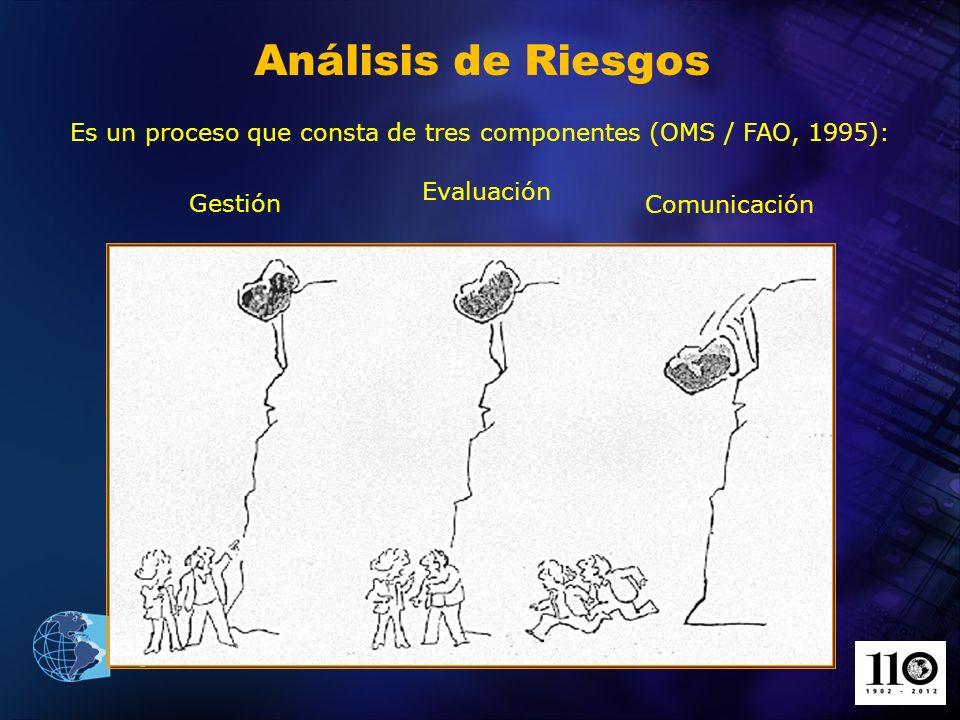 Análisis de Riesgos

Es un proceso que consta de tres componentes (OMS / FAO, 1995):

Gestión

Evaluación

Comunicación

110
1902 - 2012